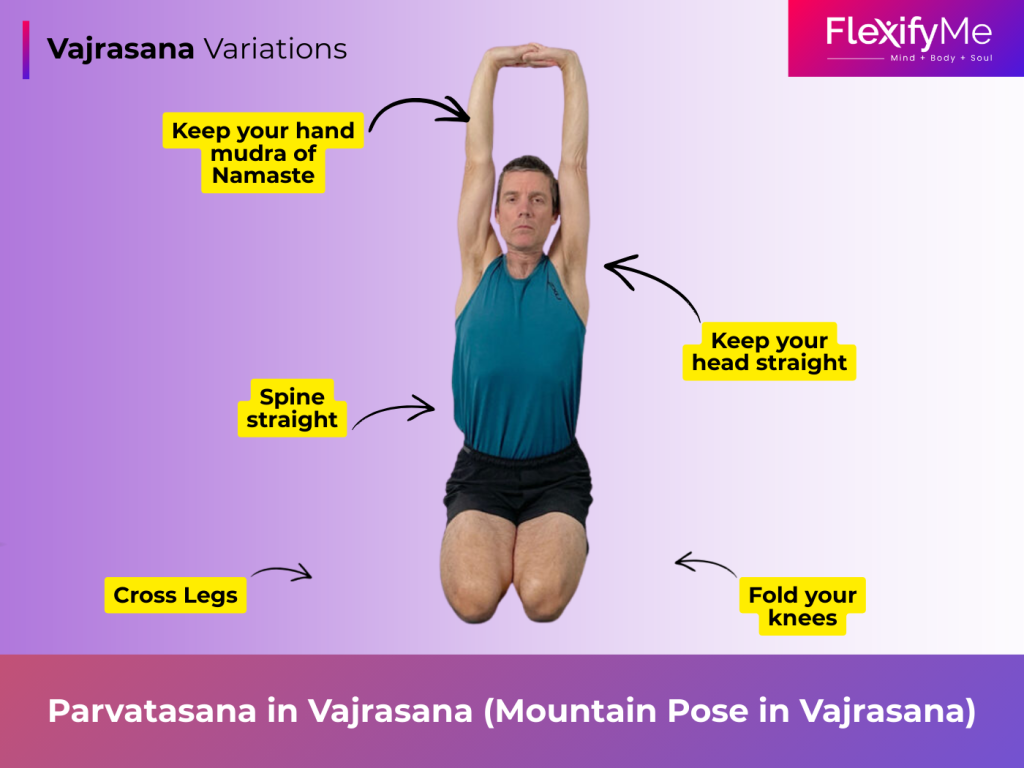 Vajrasana Variations

FlexifyMe
Mind + Body + Soul

Keep your hand mudra of Namaste

Keep your head straight

Spine straight

Cross Legs

Fold your knees

Parvatasana in Vajrasana (Mountain Pose in Vajrasana)